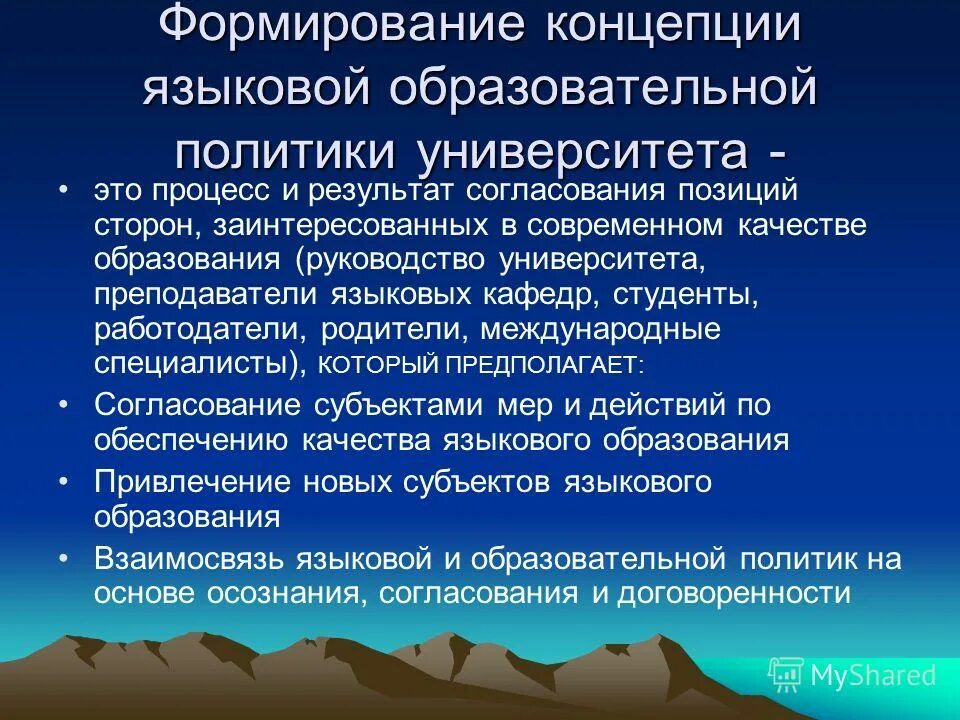 Формирование концепции языковой образовательной политики университета -

• это процесс и результат согласования позиций сторон, заинтересованных в современном качестве образования (руководство университета, преподаватели языковых кафедр, студенты, работодатели, родители, международные специалисты), КОТОРЫЙ ПРЕДПОЛАГАЕТ:

• Согласование субъектами мер и действий по обеспечению качества языкового образования

• Привлечение новых субъектов языкового образования

• Взаимосвязь языковой и образовательной политик на основе осознания, согласования и договоренности

MyShared